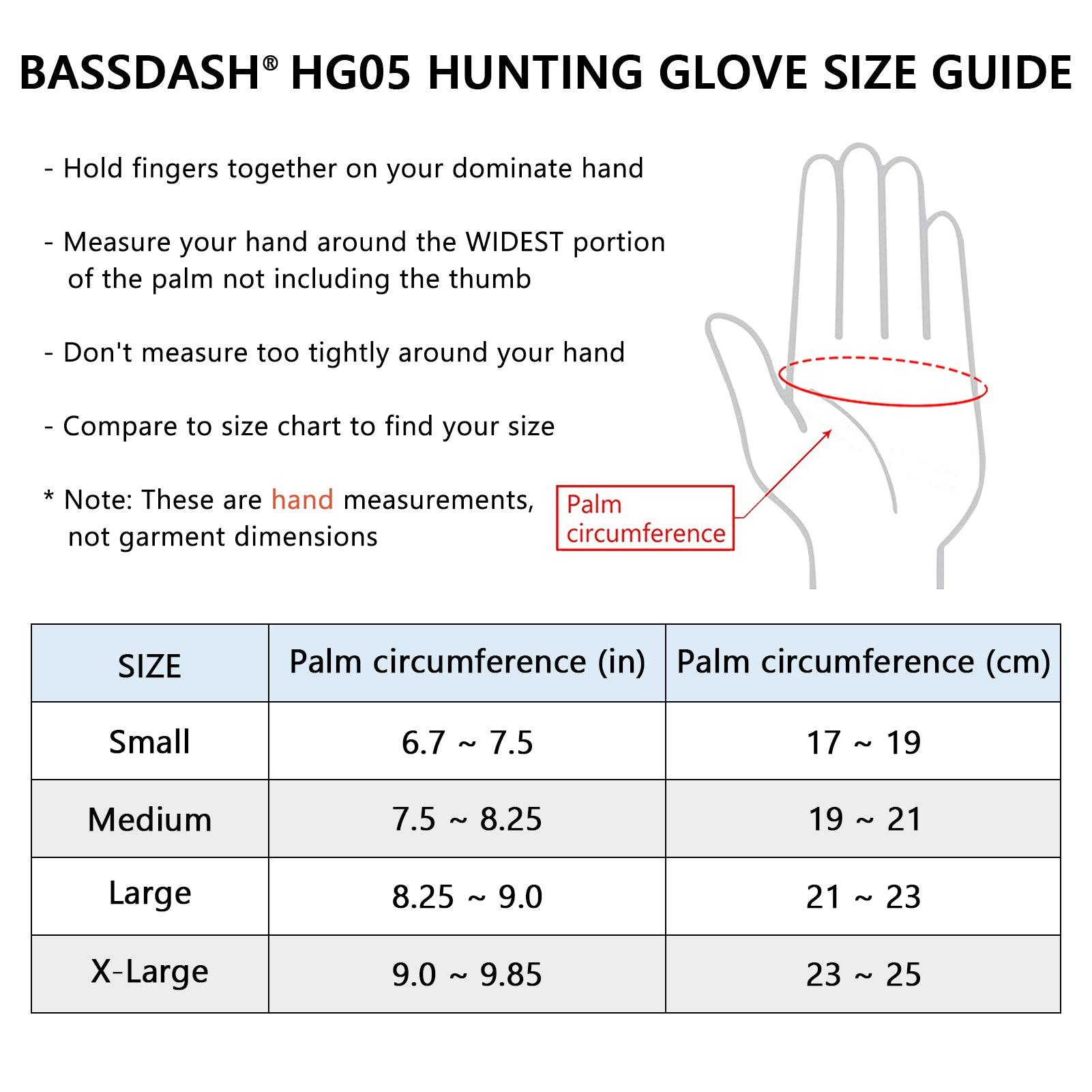 BASSDASH® HG05 HUNTING GLOVE SIZE GUIDE

- Hold fingers together on your dominate hand

- Measure your hand around the WIDEST portion of the palm not including the thumb

- Don't measure too tightly around your hand

- Compare to size chart to find your size

* Note: These are hand measurements, not garment dimensions

Palm circumference

| SIZE | Palm circumference (in) | Palm circumference (cm) |
|---|---|---|
| Small | 6.7 ~ 7.5 | 17 ~ 19 |
| Medium | 7.5 ~ 8.25 | 19 ~ 21 |
| Large | 8.25 ~ 9.0 | 21 ~ 23 |
| X-Large | 9.0 ~ 9.85 | 23 ~ 25 |